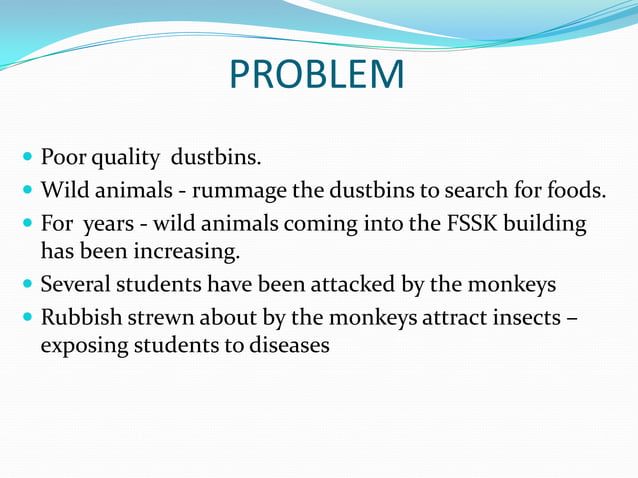 PROBLEM

- Poor quality dustbins.
- Wild animals - rummage the dustbins to search for foods.
- For years - wild animals coming into the FSSK building has been increasing.
- Several students have been attacked by the monkeys
- Rubbish strewn about by the monkeys attract insects – exposing students to diseases